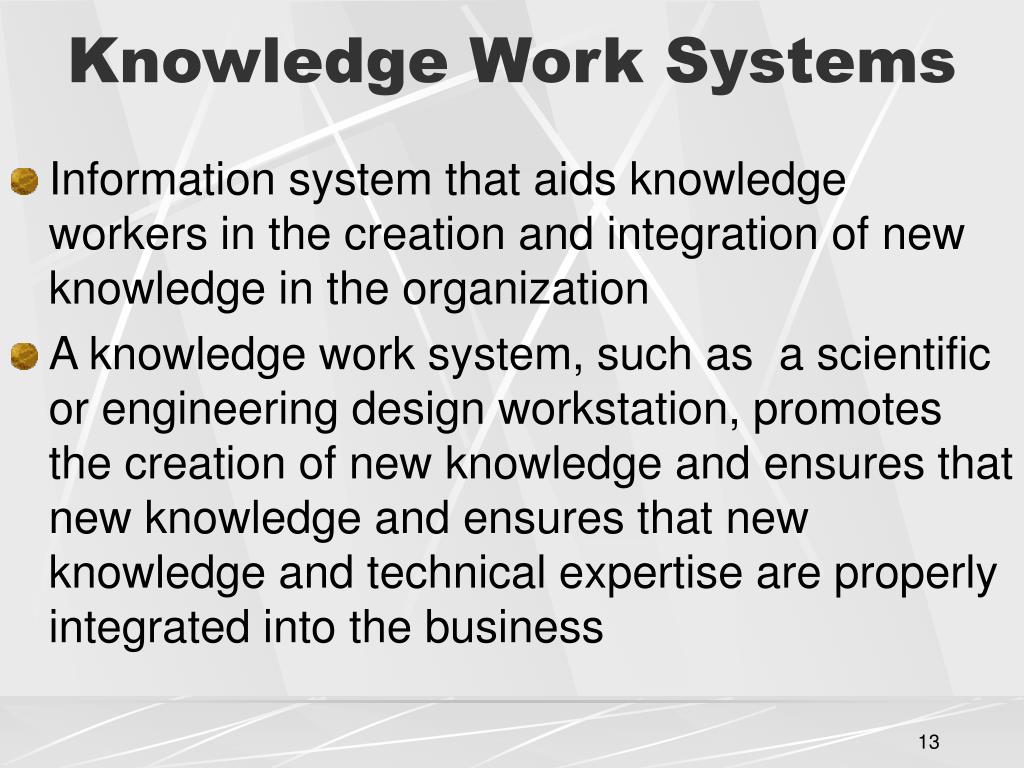 Knowledge Work Systems

Information system that aids knowledge workers in the creation and integration of new knowledge in the organization

A knowledge work system, such as a scientific or engineering design workstation, promotes the creation of new knowledge and ensures that new knowledge and ensures that new knowledge and technical expertise are properly integrated into the business

13